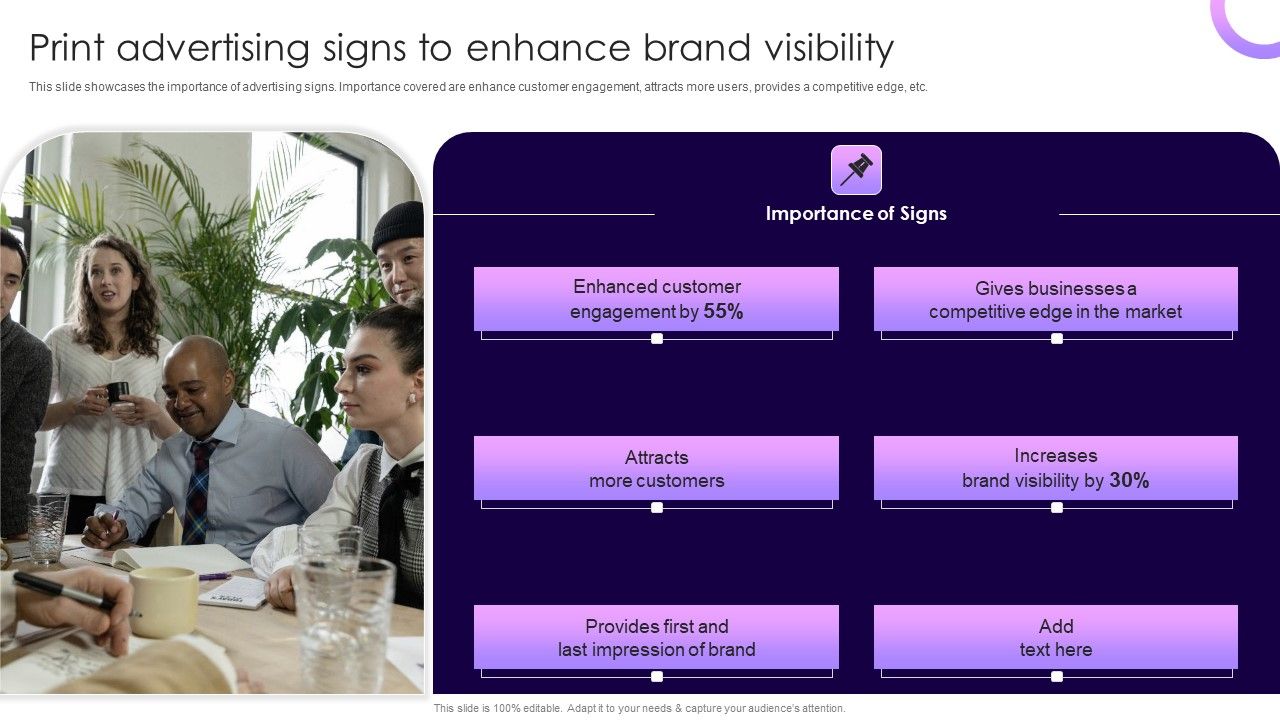 Print advertising signs to enhance brand visibility

This slide showcases the importance of advertising signs. Importance covered are enhance customer engagement, attracts more users, provides a competitive edge, etc.

Importance of Signs

Enhanced customer engagement by 55%

Gives businesses a competitive edge in the market

Attracts more customers

Increases brand visibility by 30%

Provides first and last impression of brand

Add text here

This slide is 100% editable. Adapt it to your needs & capture your audience's attention.